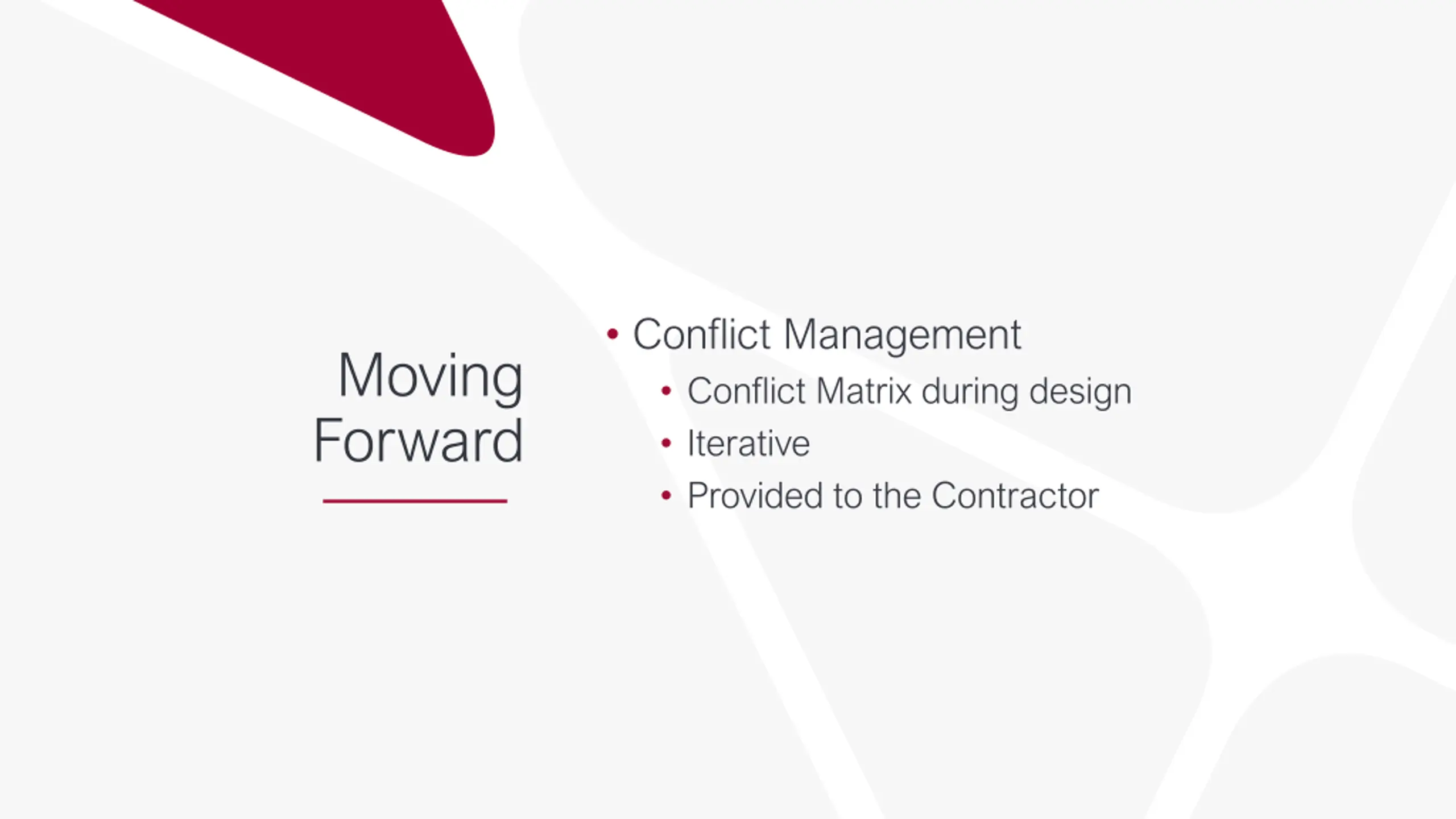 Moving Forward

• Conflict Management
• Conflict Matrix during design
• Iterative
• Provided to the Contractor